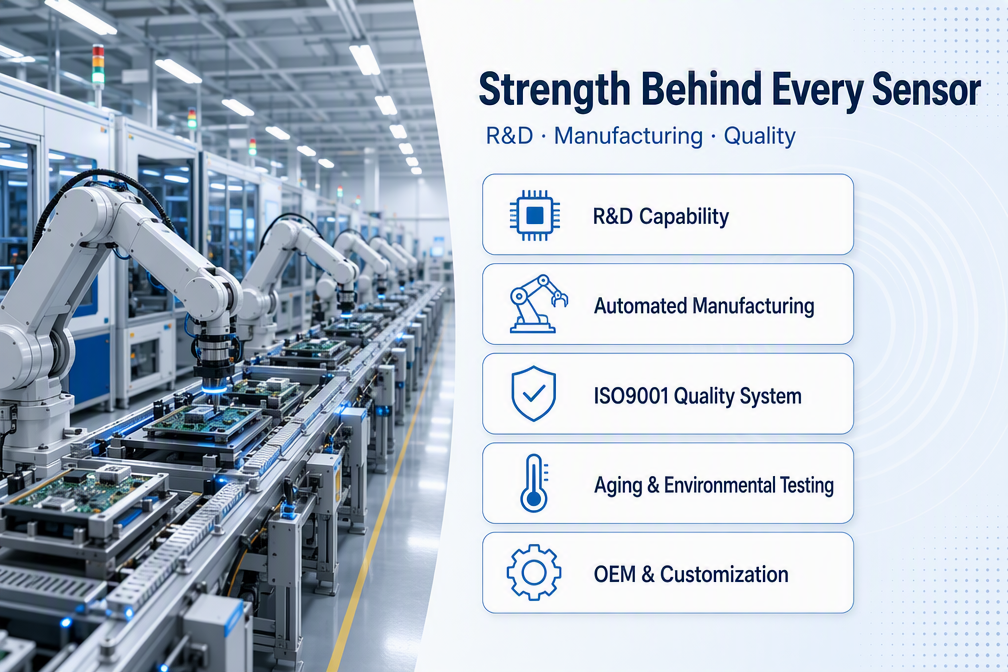 Strength Behind Every Sensor

R&D · Manufacturing · Quality

R&D Capability

Automated Manufacturing

ISO9001 Quality System

Aging & Environmental Testing

OEM & Customization